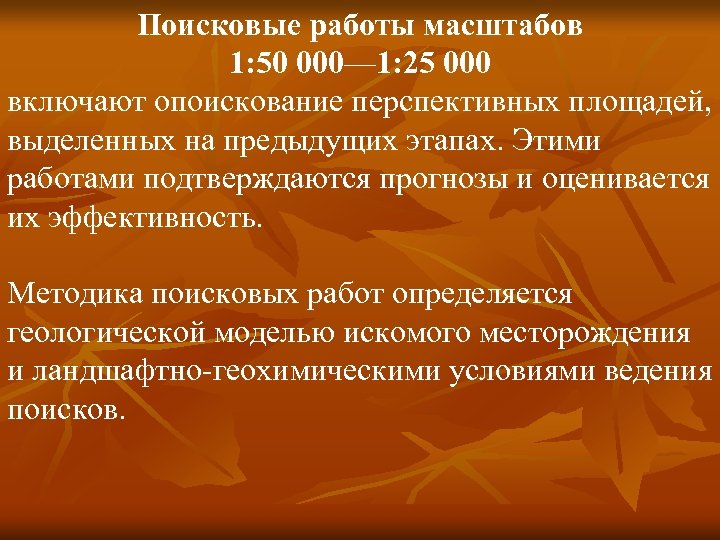 Поисковые работы масштабов
1:50 000—1:25 000
включают опоискование перспективных площадей, выделенных на предыдущих этапах. Этими работами подтверждаются прогнозы и оценивается их эффективность.

Методика поисковых работ определяется геологической моделью искомого месторождения и ландшафтно-геохимическими условиями ведения поисков.